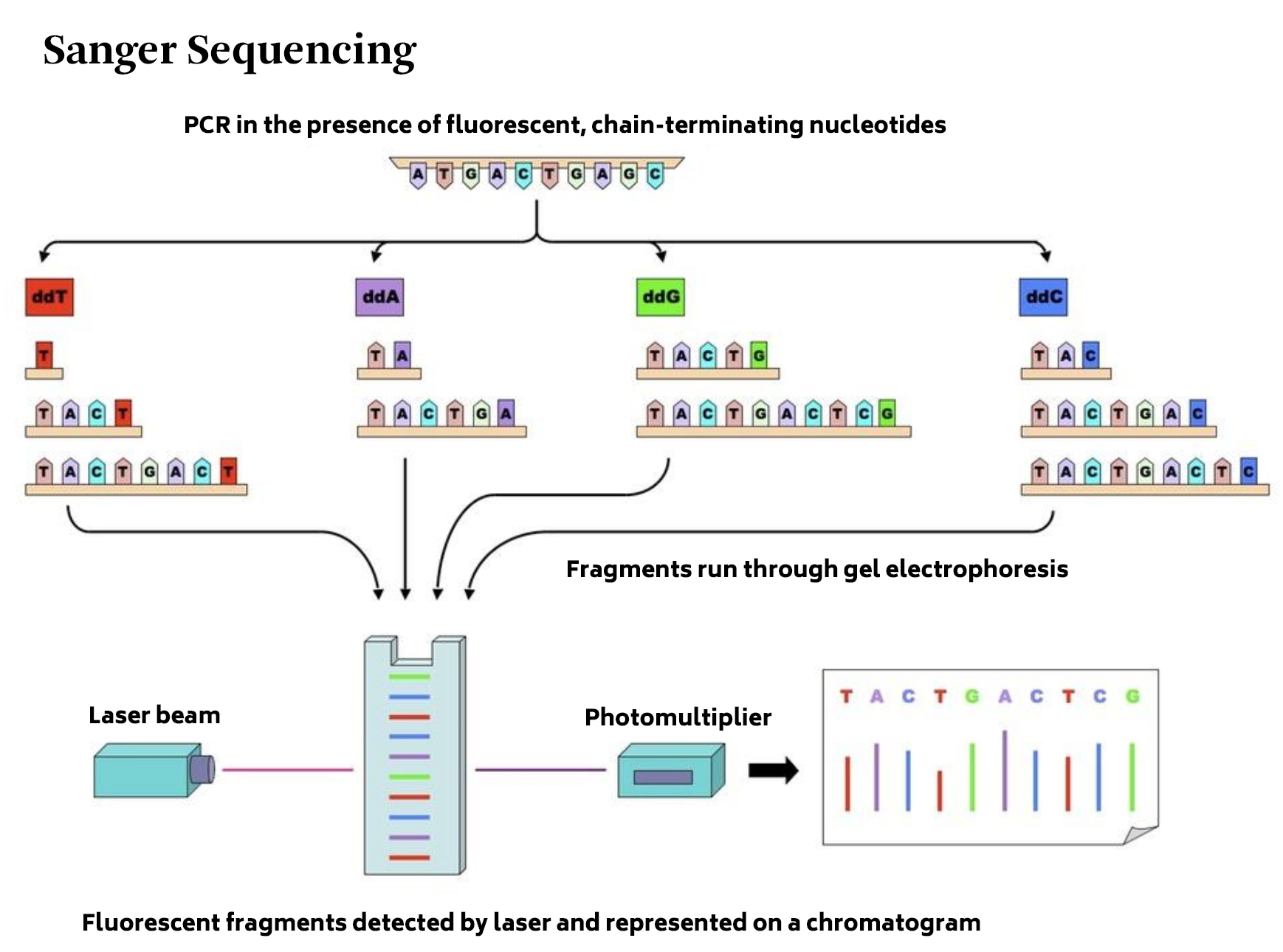 Sanger Sequencing

PCR in the presence of fluorescent, chain-terminating nucleotides

A T G A C T G A G C

ddT

T

T A C T

T A C T G A C T

ddA

T A

T A C T G A

ddG

T A C T G

T A C T G A C T C G

ddC

T A C

T A C T G A C

T A C T G A C T C

Fragments run through gel electrophoresis

Laser beam

Photomultiplier

T A C T G A C T C G

Fluorescent fragments detected by laser and represented on a chromatogram